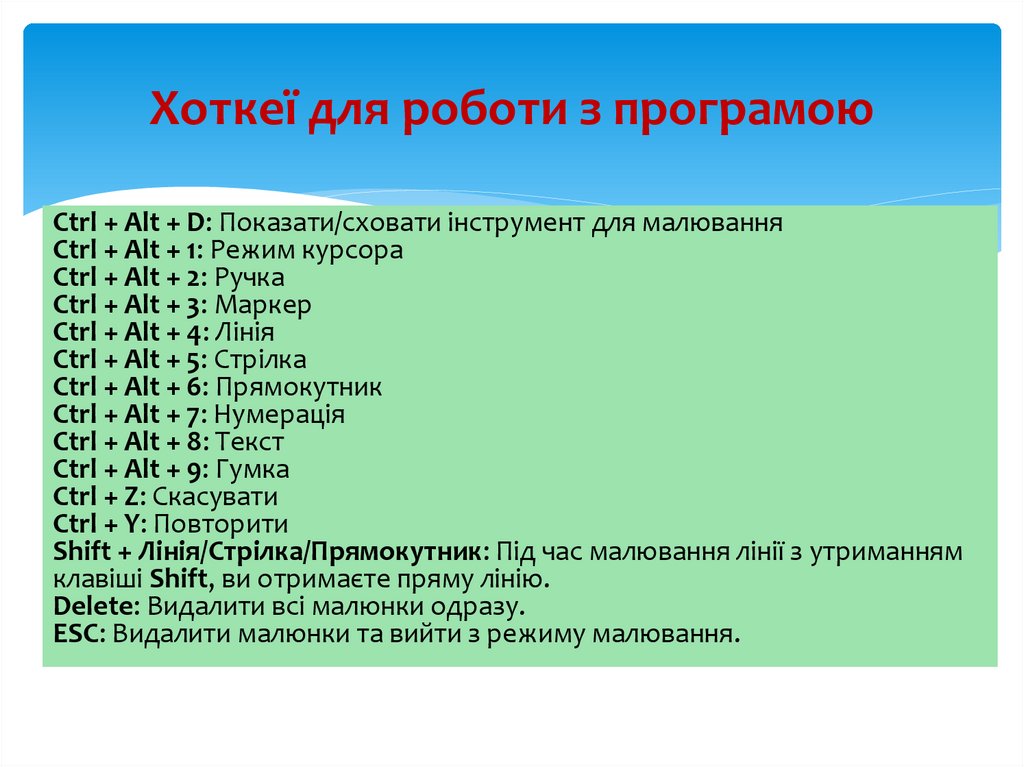 Хоткеї для роботи з програмою

Ctrl + Alt + D: Показати/сховати інструмент для малювання
Ctrl + Alt + 1: Режим курсора
Ctrl + Alt + 2: Ручка
Ctrl + Alt + 3: Маркер
Ctrl + Alt + 4: Лінія
Ctrl + Alt + 5: Стрілка
Ctrl + Alt + 6: Прямокутник
Ctrl + Alt + 7: Нумерація
Ctrl + Alt + 8: Текст
Ctrl + Alt + 9: Гумка
Ctrl + Z: Скасувати
Ctrl + Y: Повторити
Shift + Лінія/Стрілка/Прямокутник: Під час малювання лінії з утриманням клавіші Shift, ви отримаєте пряму лінію.
Delete: Видалити всі малюнки одразу.
ESC: Видалити малюнки та вийти з режиму малювання.